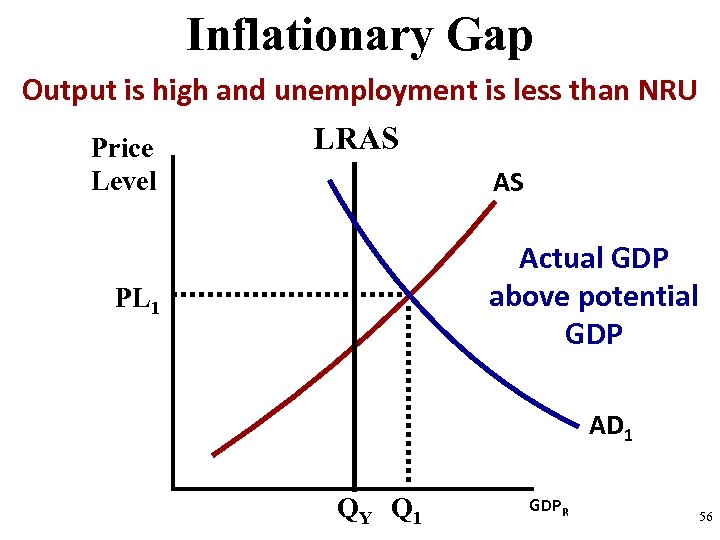 Inflationary Gap

Output is high and unemployment is less than NRU

Price Level

LRAS

AS

Actual GDP above potential GDP

$PL_1$

$AD_1$

$Q_Y$ $Q_1$

$GDP_R$

56